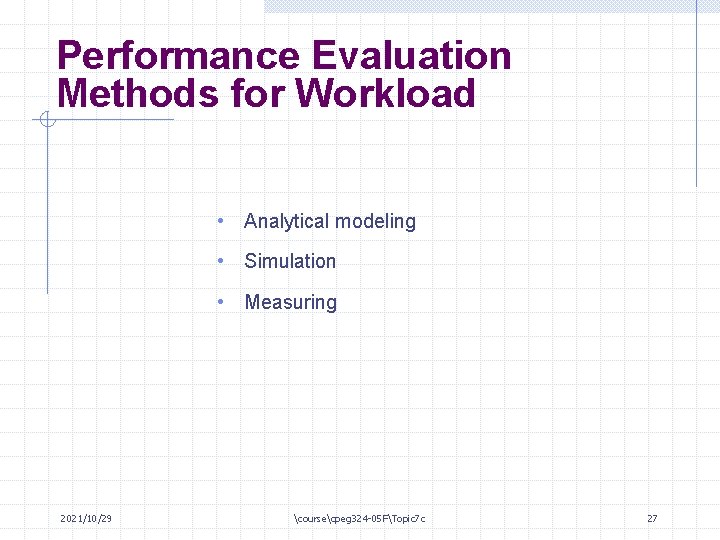 Performance Evaluation Methods for Workload

• Analytical modeling
• Simulation
• Measuring

2021/10/29

\course\cpeg324-05F\Topic7c

27